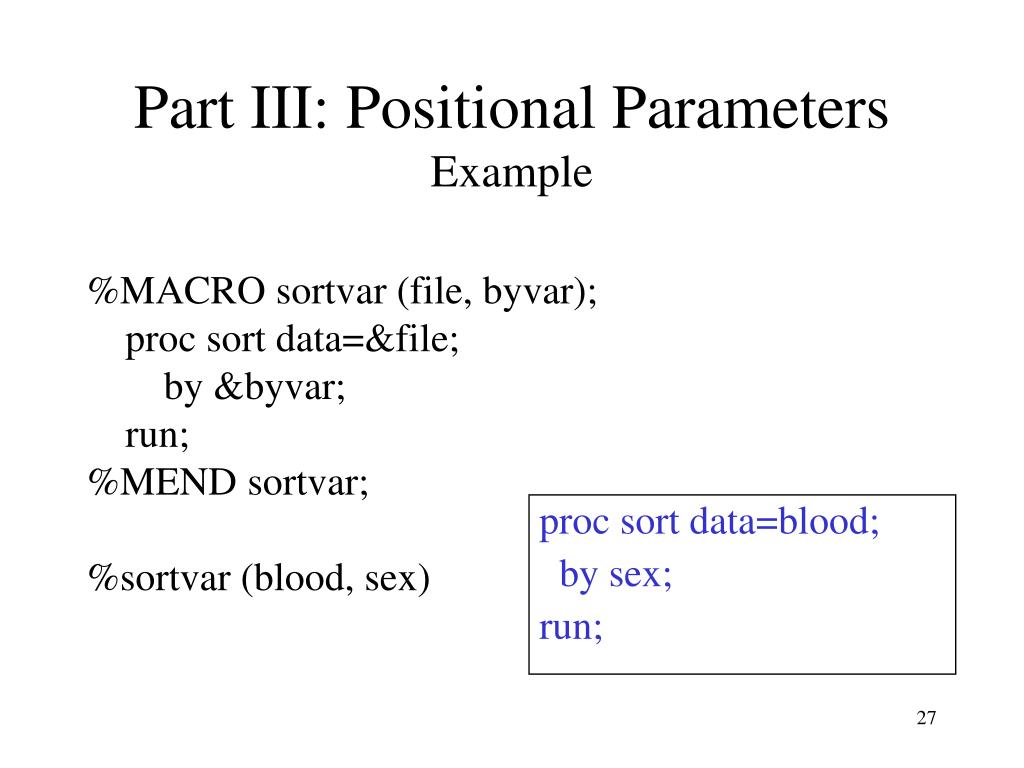 Part III: Positional Parameters
Example

%MACRO sortvar (file, byvar);
proc sort data=&file;
by &byvar;
run;
%MEND sortvar;

%sortvar (blood, sex)

proc sort data=blood;
by sex;
run;

27